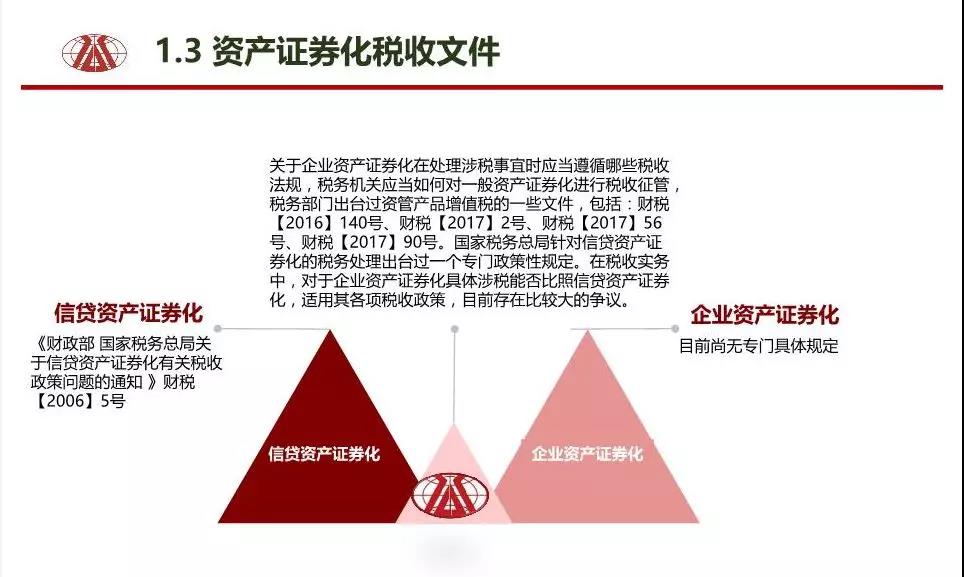 1.3 资产证券化税收文件

关于企业资产证券化在处理涉税事宜时应当遵循哪些税收法规，税务机关应当如何对一般资产证券化进行税收征管，税务部门出台过资管产品增值税的一些文件，包括：财税【2016】140号、财税【2017】2号、财税【2017】56号、财税【2017】90号。国家税务总局针对信贷资产证券化的税务处理出台过一个专门政策性规定。在税收实务中，对于企业资产证券化具体涉税能否比照信贷资产证券化，适用其各项税收政策，目前存在比较大的争议。

信贷资产证券化

《财政部 国家税务总局关于信贷资产证券化有关税收政策问题的通知 》财税【2006】5号

企业资产证券化

目前尚无专门具体规定

信贷资产证券化

企业资产证券化